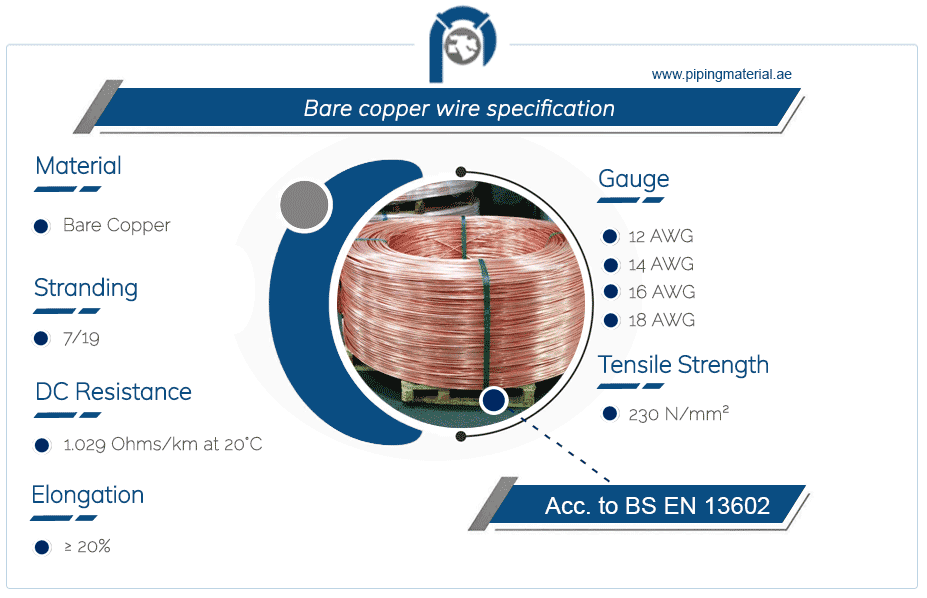 www.pipingmaterial.ae

Bare copper wire specification

Material

Bare Copper

Stranding

7/19

DC Resistance

1.029 Ohms/km at 20°C

Elongation

≥ 20%

Gauge

12 AWG

14 AWG

16 AWG

18 AWG

Tensile Strength

230 N/mm²

Acc. to BS EN 13602